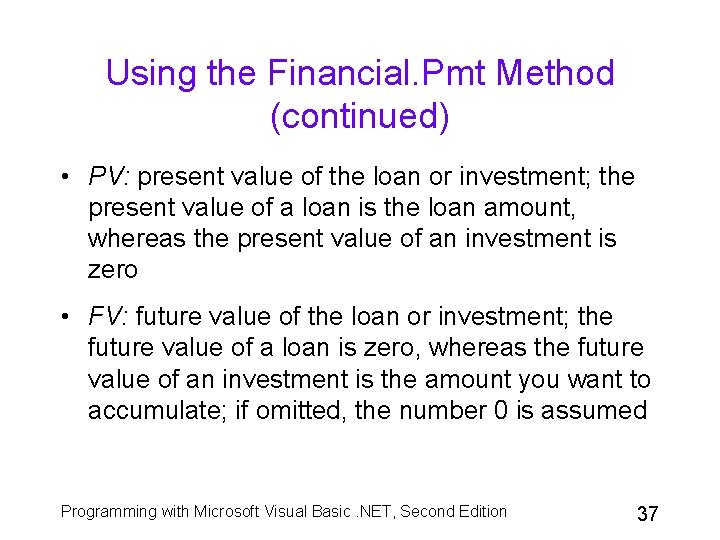 Using the Financial.Pmt Method (continued)

• PV: present value of the loan or investment; the present value of a loan is the loan amount, whereas the present value of an investment is zero

• FV: future value of the loan or investment; the future value of a loan is zero, whereas the future value of an investment is the amount you want to accumulate; if omitted, the number 0 is assumed

Programming with Microsoft Visual Basic .NET, Second Edition

37